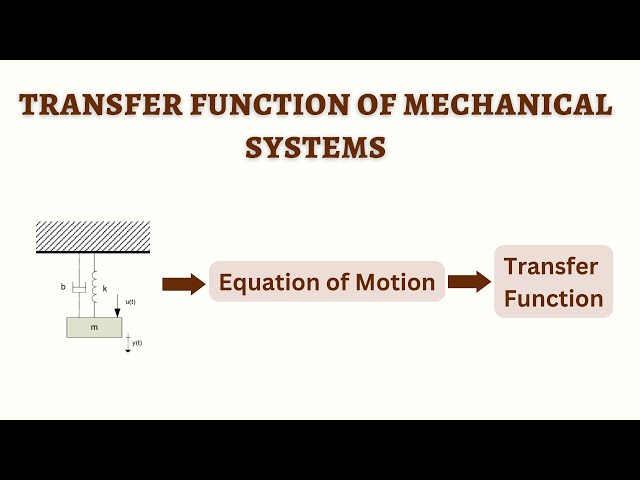 TRANSFER FUNCTION OF MECHANICAL SYSTEMS

b

k

u(t)

m

y(t)

Equation of Motion

Transfer Function